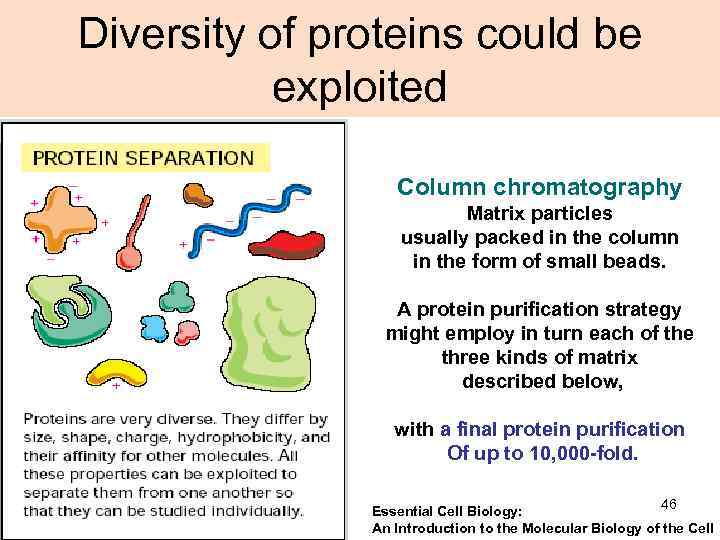 Diversity of proteins could be exploited

PROTEIN SEPARATION

Proteins are very diverse. They differ by size, shape, charge, hydrophobicity, and their affinity for other molecules. All these properties can be exploited to separate them from one another so that they can be studied individually.

Column chromatography
Matrix particles usually packed in the column in the form of small beads.

A protein purification strategy might employ in turn each of the three kinds of matrix described below,

with a final protein purification Of up to 10,000-fold.

46

Essential Cell Biology:
An Introduction to the Molecular Biology of the Cell